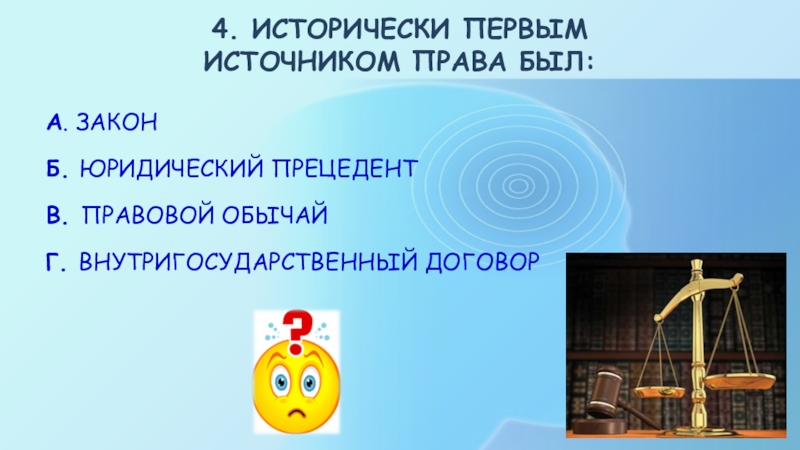 4. ИСТОРИЧЕСКИ ПЕРВЫМ ИСТОЧНИКОМ ПРАВА БЫЛ:

А. ЗАКОН

Б. ЮРИДИЧЕСКИЙ ПРЕЦЕДЕНТ

В. ПРАВОВОЙ ОБЫЧАЙ

Г. ВНУТРИГОСУДАРСТВЕННЫЙ ДОГОВОР